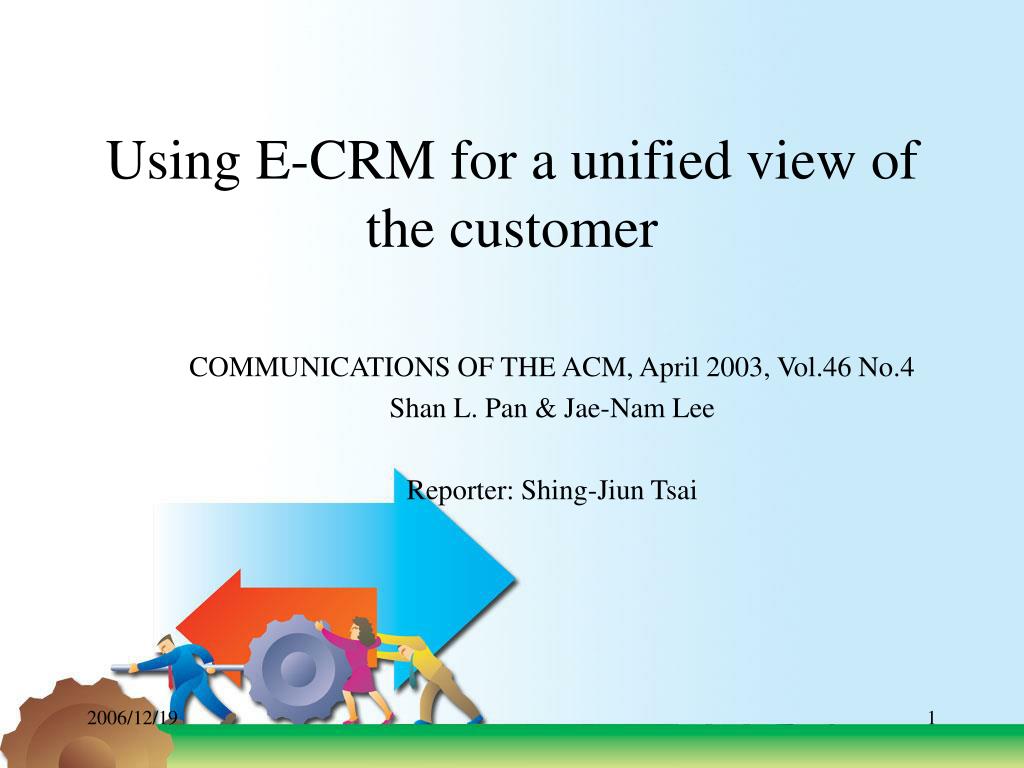 Using E-CRM for a unified view of the customer

COMMUNICATIONS OF THE ACM, April 2003, Vol.46 No.4
Shan L. Pan & Jae-Nam Lee

Reporter: Shing-Jiun Tsai

2006/12/19

1